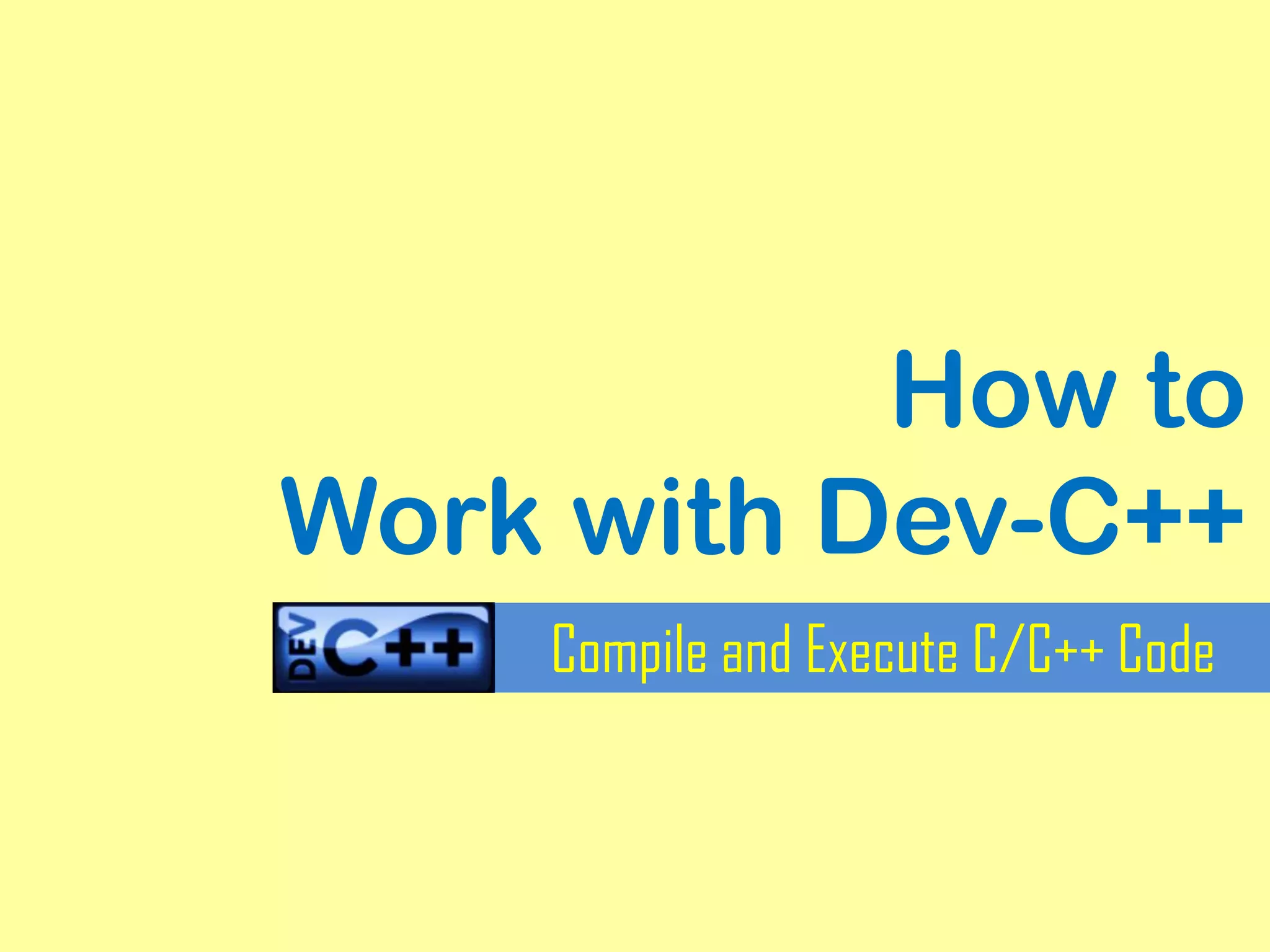 How to
Work with Dev-C++

DEV C++

Compile and Execute C/C++ Code